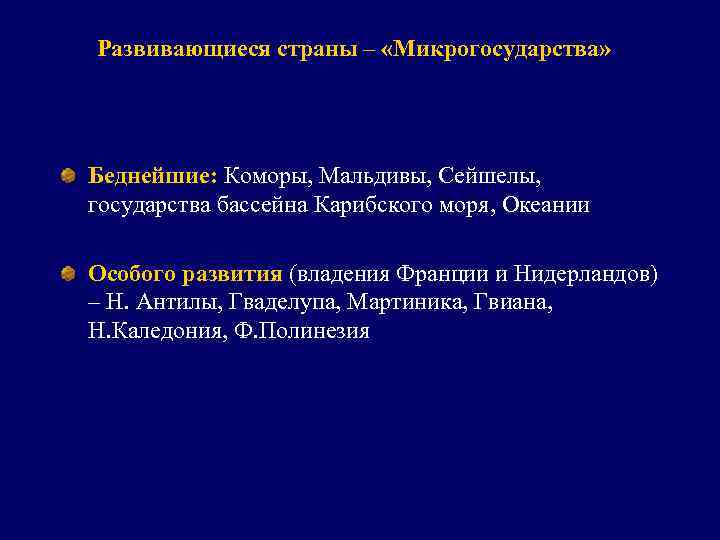 Развивающиеся страны – «Микрогосударства»

Беднейшие: Коморы, Мальдивы, Сейшелы, государства бассейна Карибского моря, Океании

Особого развития (владения Франции и Нидерландов) – Н. Антилы, Гваделупа, Мартиника, Гвиана, Н.Каледония, Ф.Полинезия